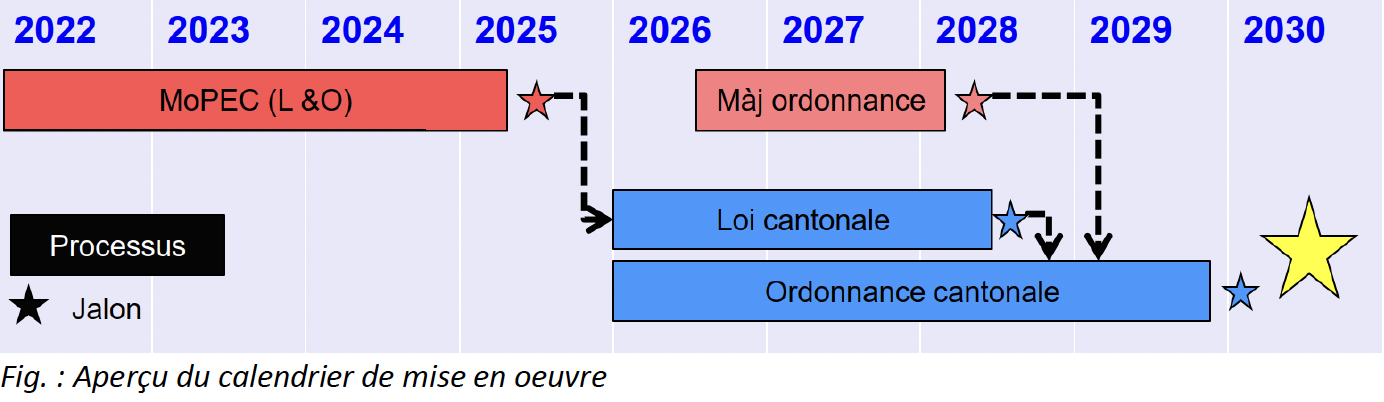 2022 2023 2024 2025 2026 2027 2028 2029 2030

MoPEC (L &O)

Màj ordonnance

Loi cantonale

Ordonnance cantonale

Processus

Jalon

Fig. : Aperçu du calendrier de mise en oeuvre